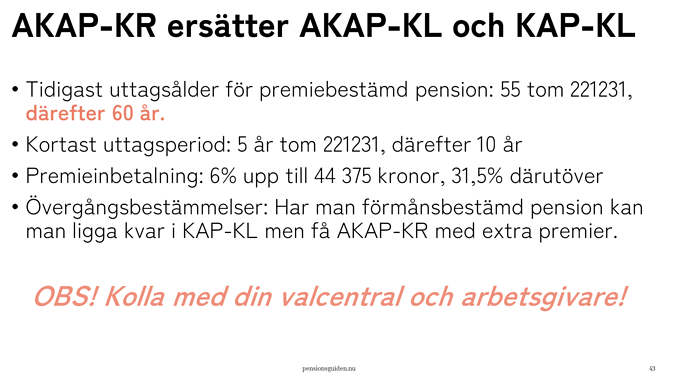 AKAP-KR ersätter AKAP-KL och KAP-KL

• Tidigast uttagsålder för premiebestämd pension: 55 tom 221231, därefter 60 år.
• Kortast uttagsperiod: 5 år tom 221231, därefter 10 år
• Premieinbetalning: 6% upp till 44 375 kronor, 31,5% därutöver
• Övergångsbestämmelser: Har man förmånsbestämd pension kan man ligga kvar i KAP-KL men få AKAP-KR med extra premier.

OBS! Kolla med din valcentral och arbetsgivare!

pensionsguiden.nu

43